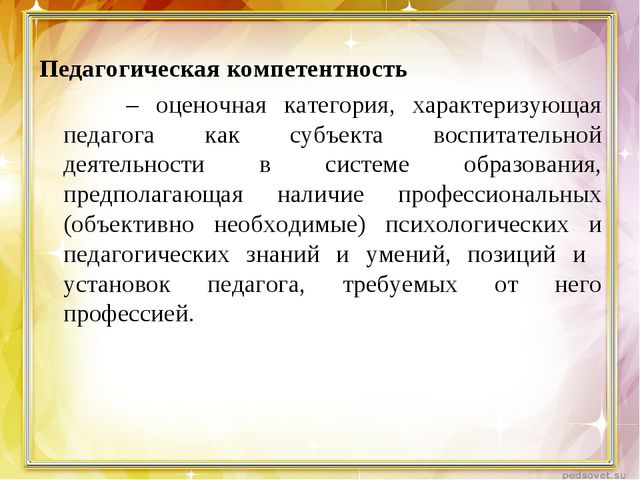 Педагогическая компетентность

– оценочная категория, характеризующая педагога как субъекта воспитательной деятельности в системе образования, предполагающая наличие профессиональных (объективно необходимые) психологических и педагогических знаний и умений, позиций и установок педагога, требуемых от него профессией.

pedsovet.su